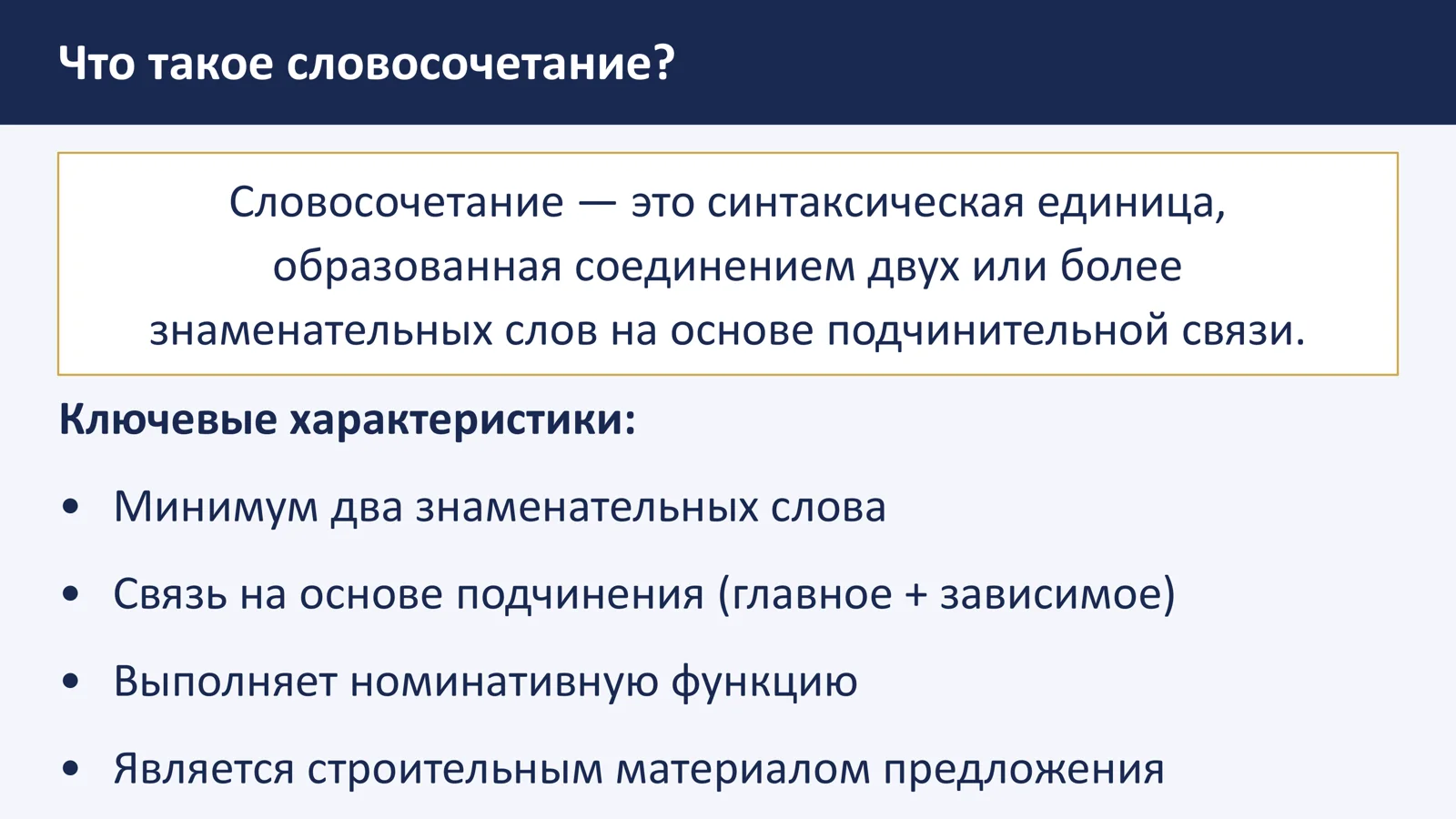 Что такое словосочетание?

Словосочетание — это синтаксическая единица, образованная соединением двух или более знаменательных слов на основе подчинительной связи.

Ключевые характеристики:

• Минимум два знаменательных слова
• Связь на основе подчинения (главное + зависимое)
• Выполняет номинативную функцию
• Является строительным материалом предложения